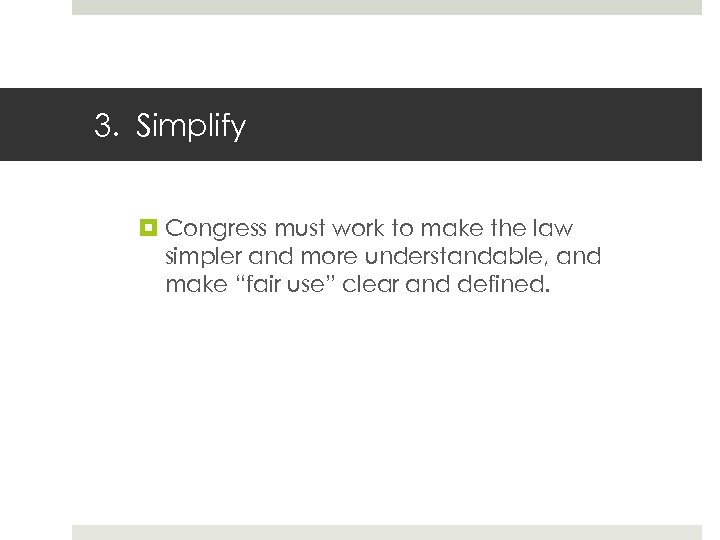 3. Simplify

Congress must work to make the law simpler and more understandable, and make “fair use” clear and defined.